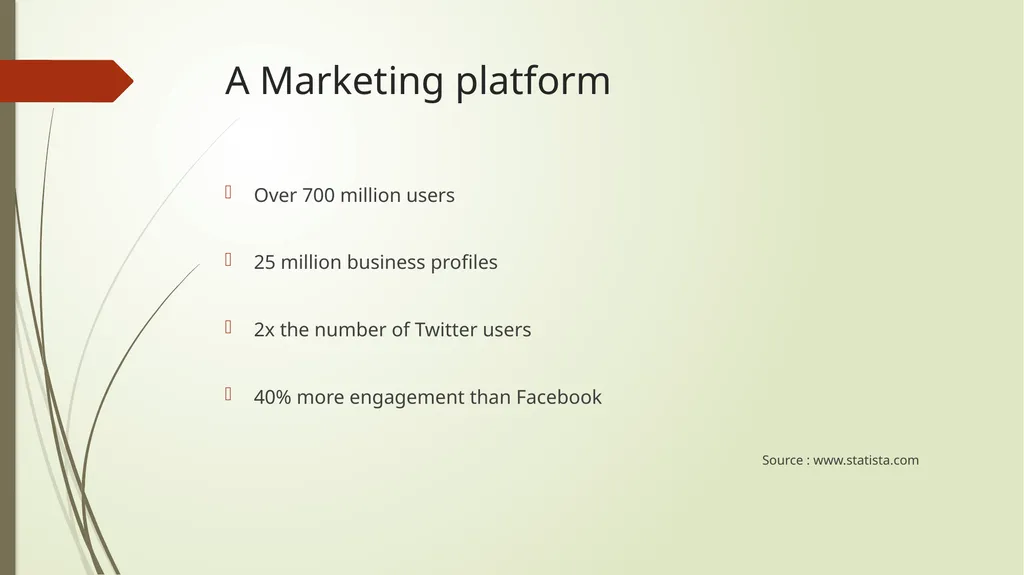 A Marketing platform

Over 700 million users

25 million business profiles

2x the number of Twitter users

40% more engagement than Facebook

Source : www.statista.com